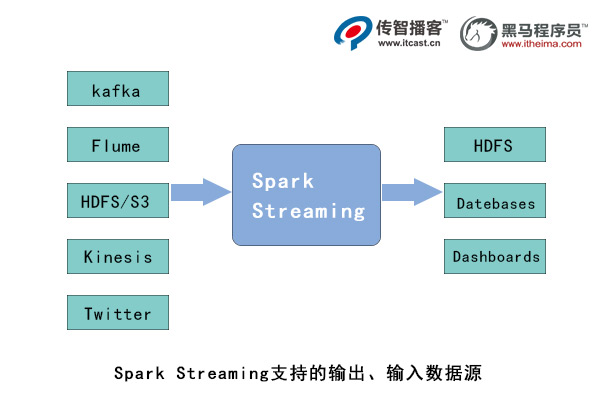 传智播客™
www.itcast.cn

黑马程序员™
www.itheima.com

kafka

Flume

HDFS/S3

Kinesis

Twitter

Spark Streaming

HDFS

Datebases

Dashboards

Spark Streaming支持的输出、输入数据源